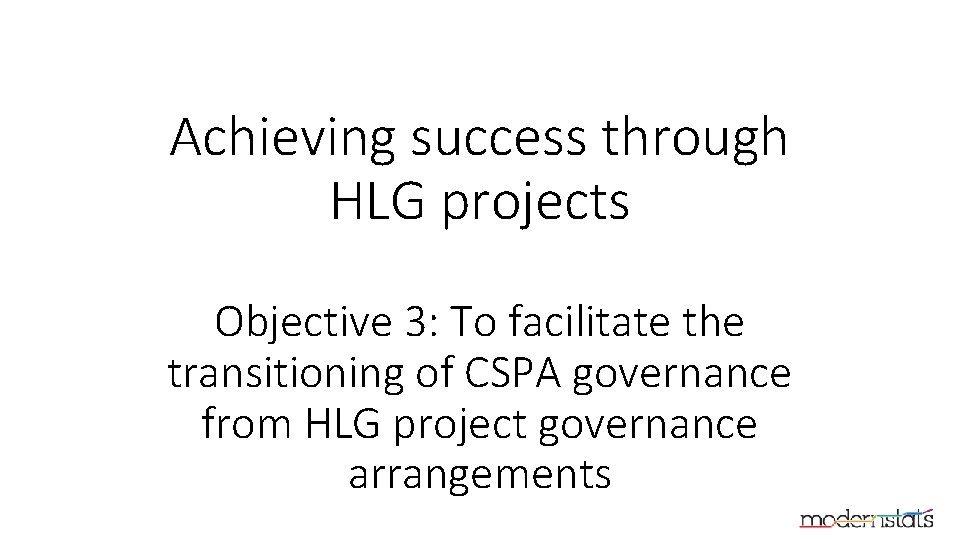 Achieving success through HLG projects

Objective 3: To facilitate the transitioning of CSPA governance from HLG project governance arrangements

modernstats